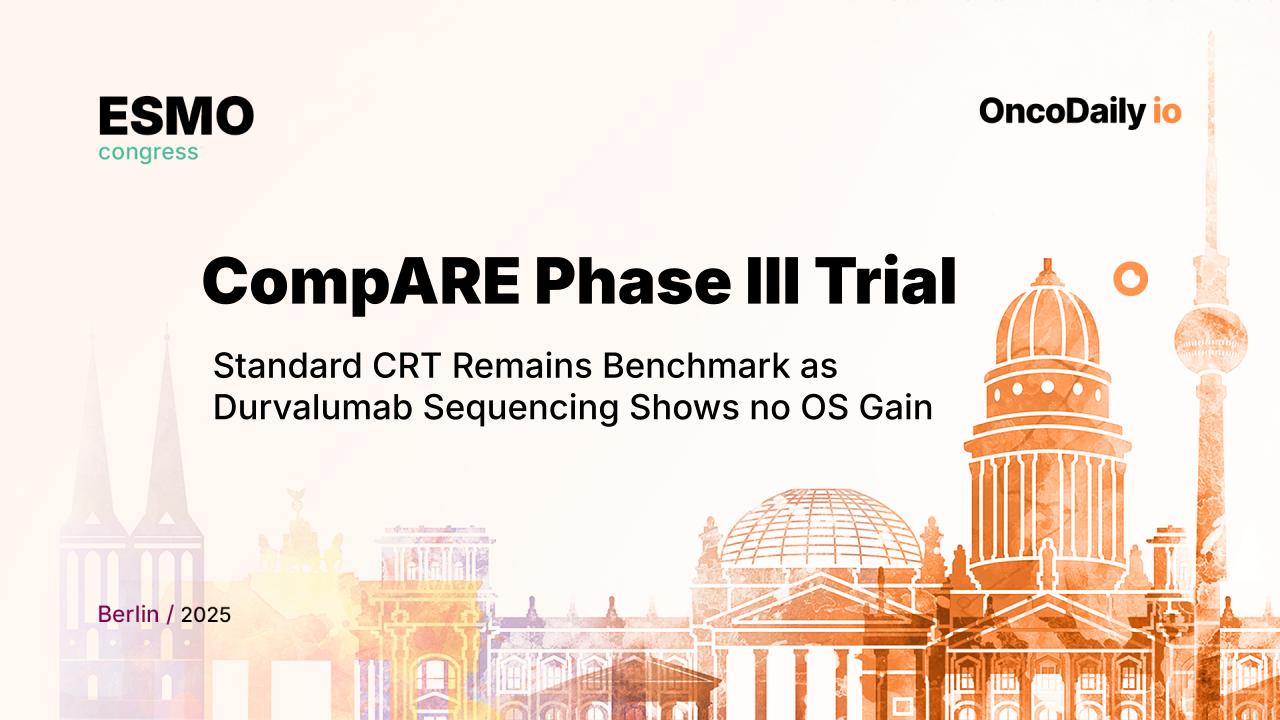 ESMO
congress

OncoDaily io

CompARE Phase III Trial

Standard CRT Remains Benchmark as Durvalumab Sequencing Shows no OS Gain

Berlin / 2025